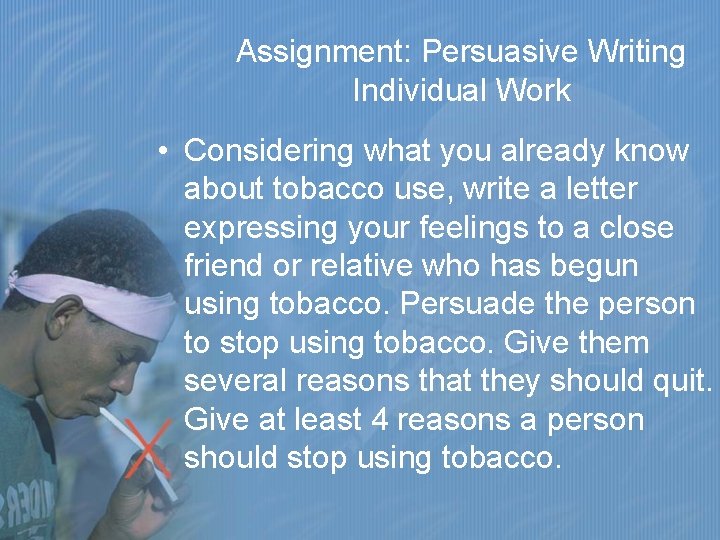 Assignment: Persuasive Writing
Individual Work

• Considering what you already know about tobacco use, write a letter expressing your feelings to a close friend or relative who has begun using tobacco. Persuade the person to stop using tobacco. Give them several reasons that they should quit. Give at least 4 reasons a person should stop using tobacco.